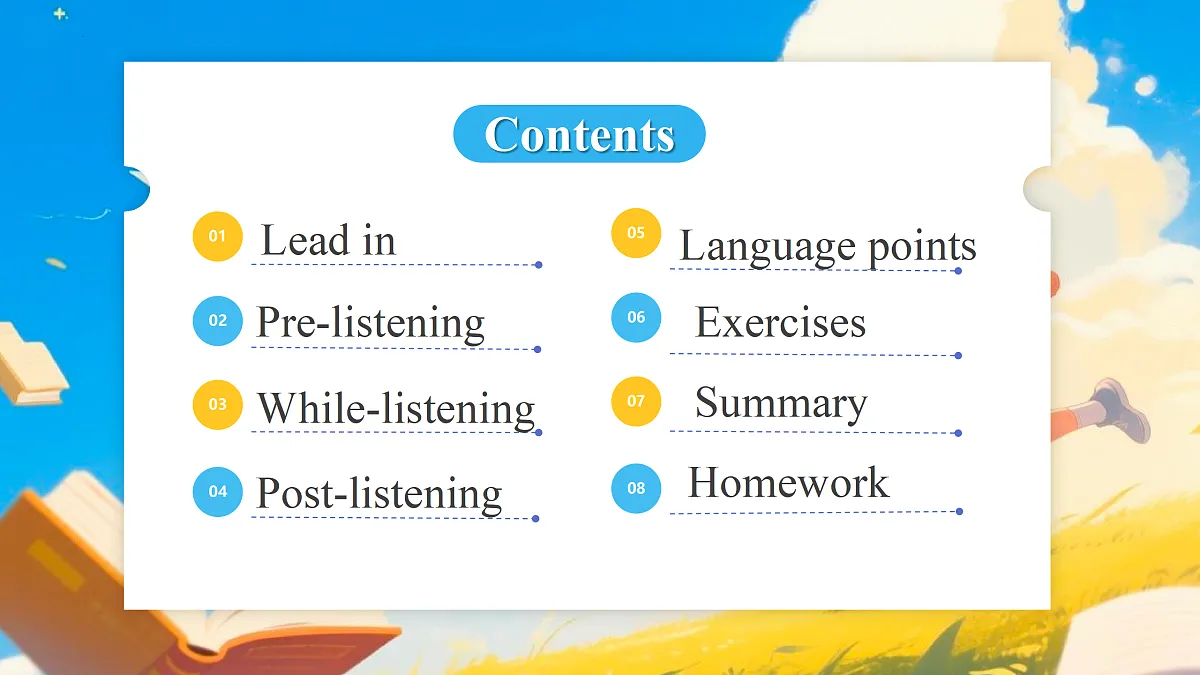 Contents

01 Lead in

02 Pre-listening

03 While-listening

04 Post-listening

05 Language points

06 Exercises

07 Summary

08 Homework